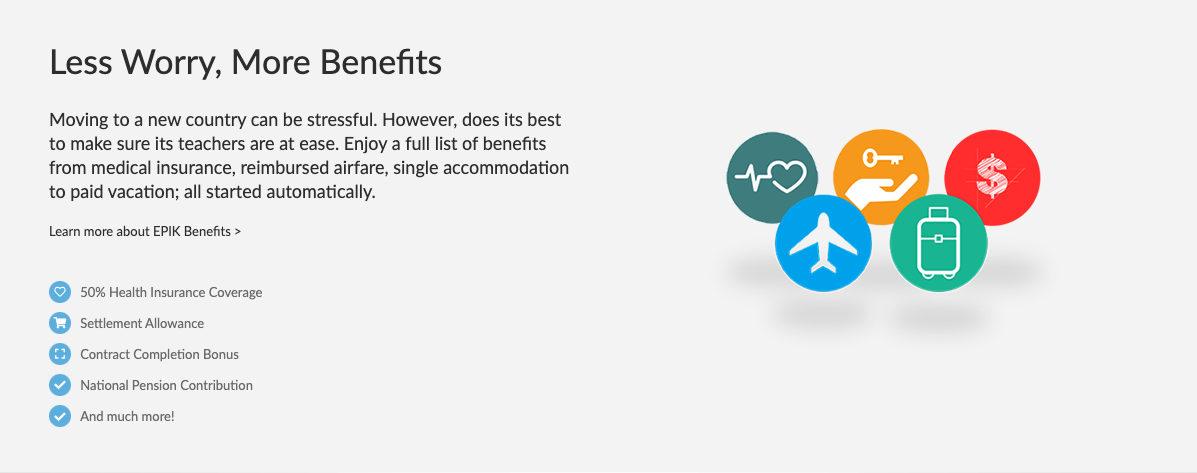 Less Worry, More Benefits

Moving to a new country can be stressful. However, does its best to make sure its teachers are at ease. Enjoy a full list of benefits from medical insurance, reimbursed airfare, single accommodation to paid vacation; all started automatically.

Learn more about EPIK Benefits >

50% Health Insurance Coverage

Settlement Allowance

Contract Completion Bonus

National Pension Contribution

And much more!

$